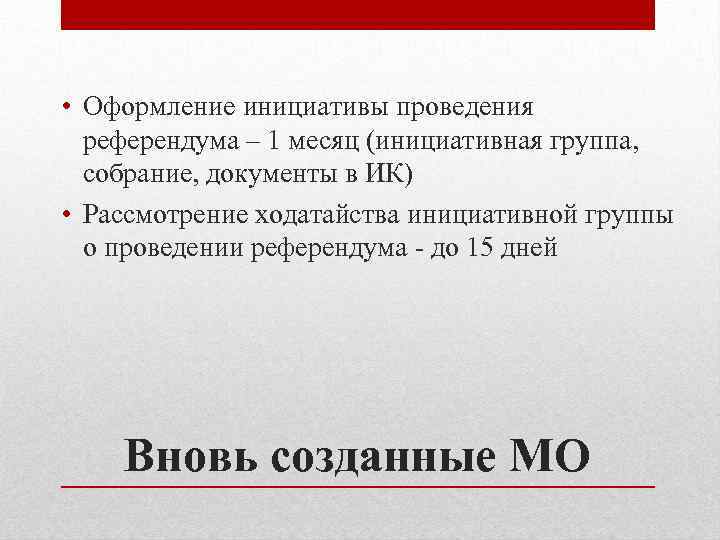 • Оформление инициативы проведения референдума – 1 месяц (инициативная группа, собрание, документы в ИК)

• Рассмотрение ходатайства инициативной группы о проведении референдума - до 15 дней

Вновь созданные МО